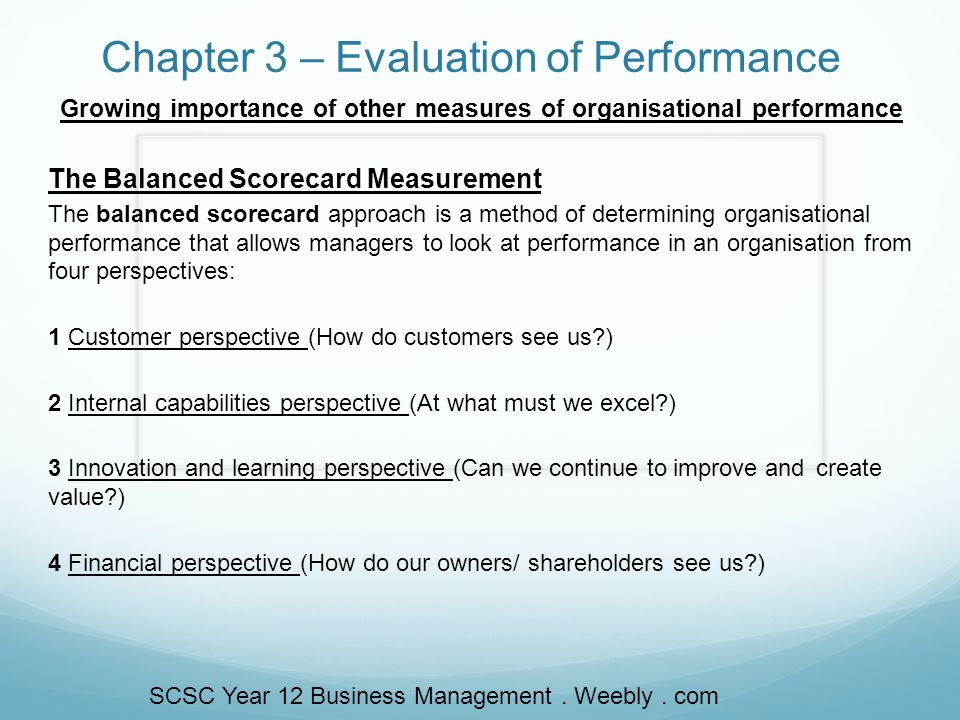 Chapter 3 – Evaluation of Performance

Growing importance of other measures of organisational performance

The Balanced Scorecard Measurement

The balanced scorecard approach is a method of determining organisational performance that allows managers to look at performance in an organisation from four perspectives:

1 Customer perspective (How do customers see us?)

2 Internal capabilities perspective (At what must we excel?)

3 Innovation and learning perspective (Can we continue to improve and create value?)

4 Financial perspective (How do our owners/ shareholders see us?)

SCSC Year 12 Business Management . Weebly . com